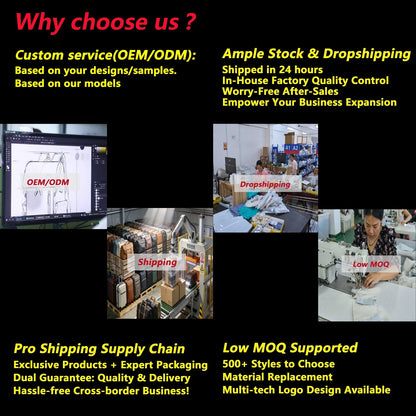 Why choose us ?

Custom service(OEM/ODM):
Based on your designs/samples.
Based on our models

Ample Stock & Dropshipping
Shipped in 24 hours
In-House Factory Quality Control
Worry-Free After-Sales
Empower Your Business Expansion

OEM/ODM

Dropshipping

Shipping

Low MOQ

Pro Shipping Supply Chain
Exclusive Products + Expert Packaging
Dual Guarantee: Quality & Delivery
Hassle-free Cross-border Business!

Low MOQ Supported
500+ Styles to Choose
Material Replacement
Multi-tech Logo Design Available